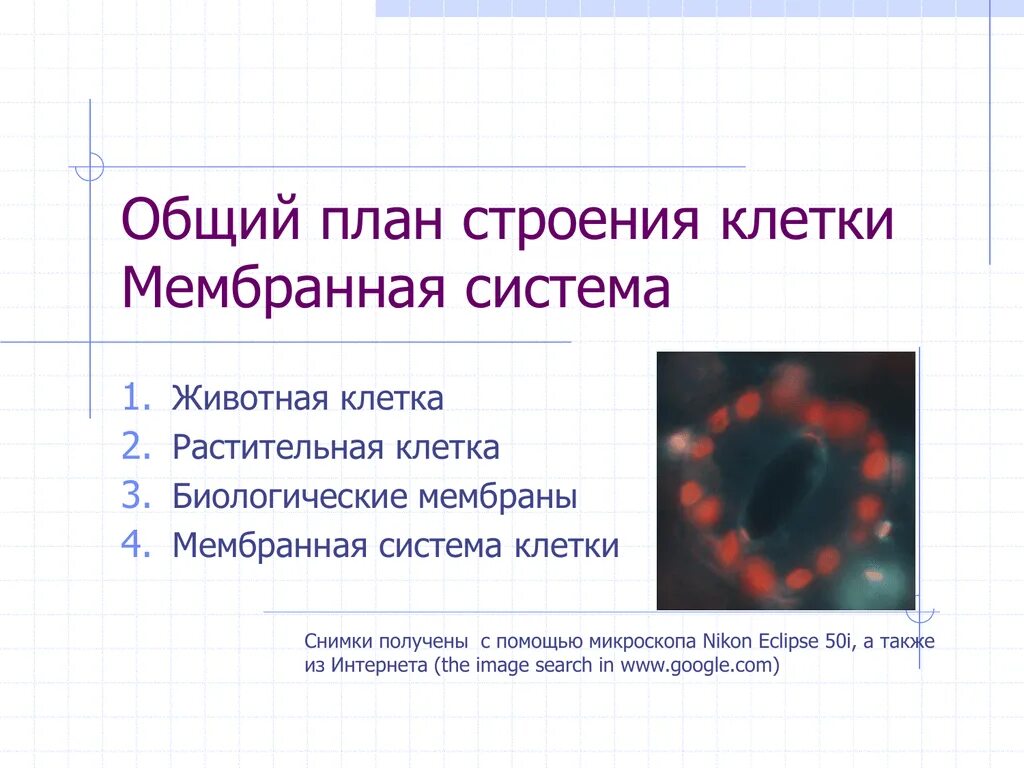 Общий план строения клетки
Мембранная система

1. Животная клетка
2. Растительная клетка
3. Биологические мембраны
4. Мембранная система клетки

Снимки получены с помощью микроскопа Nikon Eclipse 50i, а также из Интернета (the image search in www.google.com)